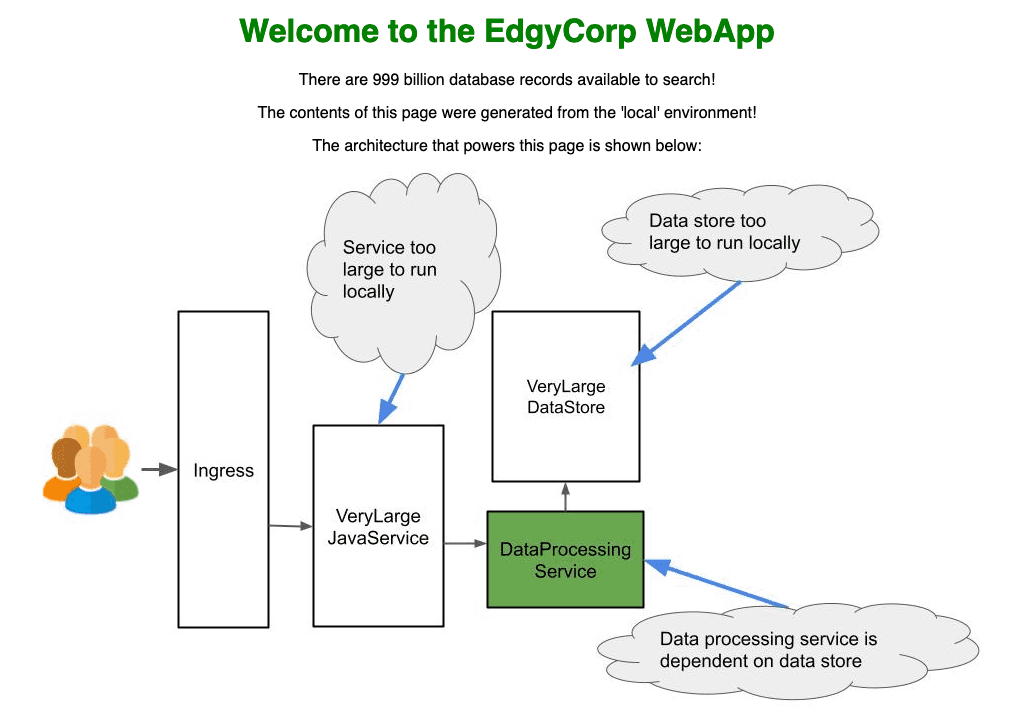 Welcome to the EdgyCorp WebApp

There are 999 billion database records available to search!

The contents of this page were generated from the 'local' environment!

The architecture that powers this page is shown below:

Service too large to run locally

Data store too large to run locally

Ingress

VeryLarge JavaService

VeryLarge DataStore

DataProcessing Service

Data processing service is dependent on data store